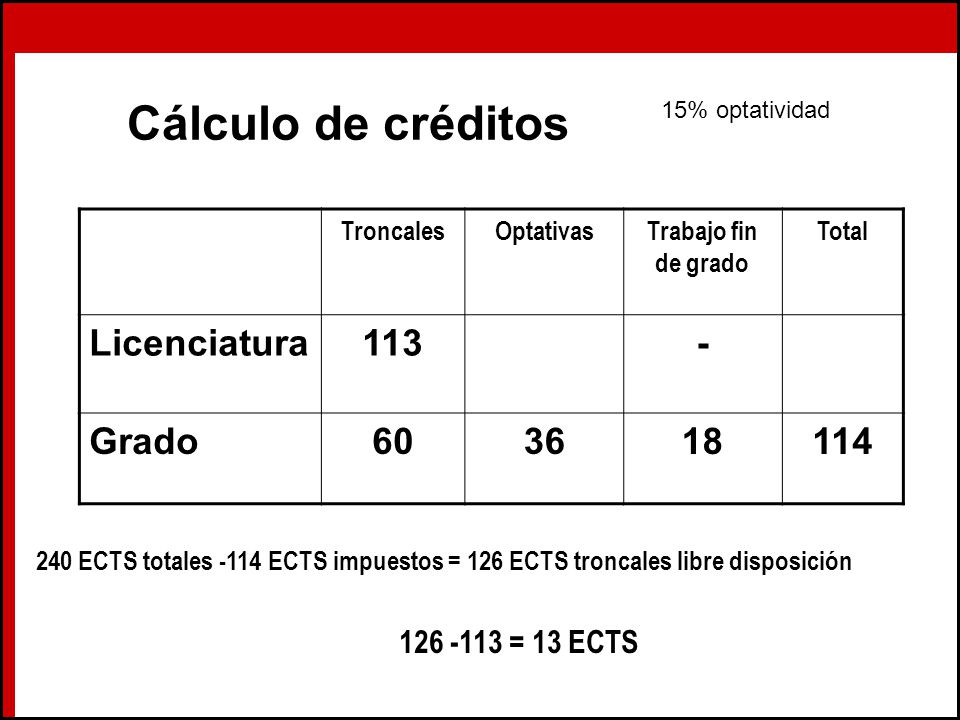 Cálculo de créditos

15% optatividad

|  | Troncales | Optativas | Trabajo fin de grado | Total |
|---|---|---|---|---|
| Licenciatura | 113 |  | - |  |
| Grado | 60 | 36 | 18 | 114 |

240 ECTS totales -114 ECTS impuestos = 126 ECTS troncales libre disposición

126 -113 = 13 ECTS